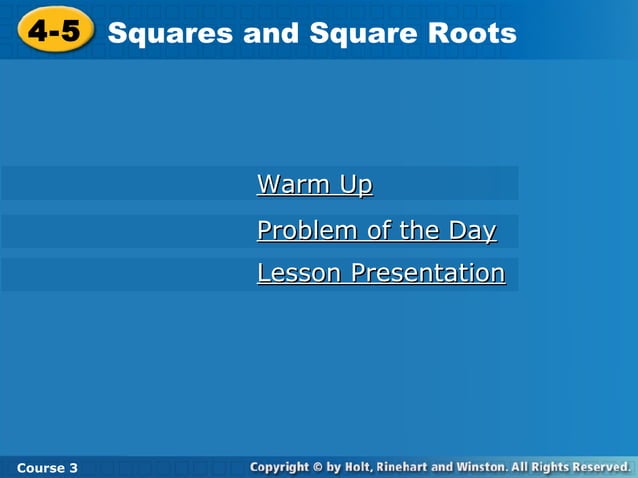 4-5 Squares and Square Roots

Warm Up

Problem of the Day

Lesson Presentation

Course 3

Copyright © by Holt, Rinehart and Winston. All Rights Reserved.